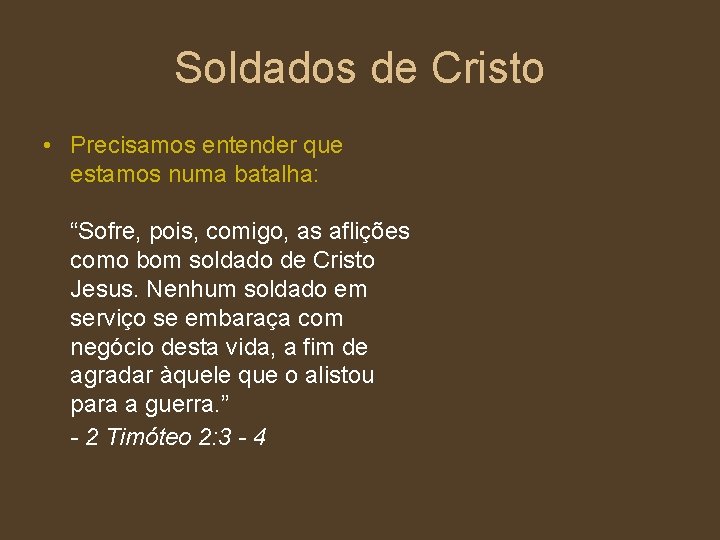 Soldados de Cristo

• Precisamos entender que estamos numa batalha:

“Sofre, pois, comigo, as aflições como bom soldado de Cristo Jesus. Nenhum soldado em serviço se embaraça com negócio desta vida, a fim de agradar àquele que o alistou para a guerra.”
- 2 Timóteo 2:3 - 4